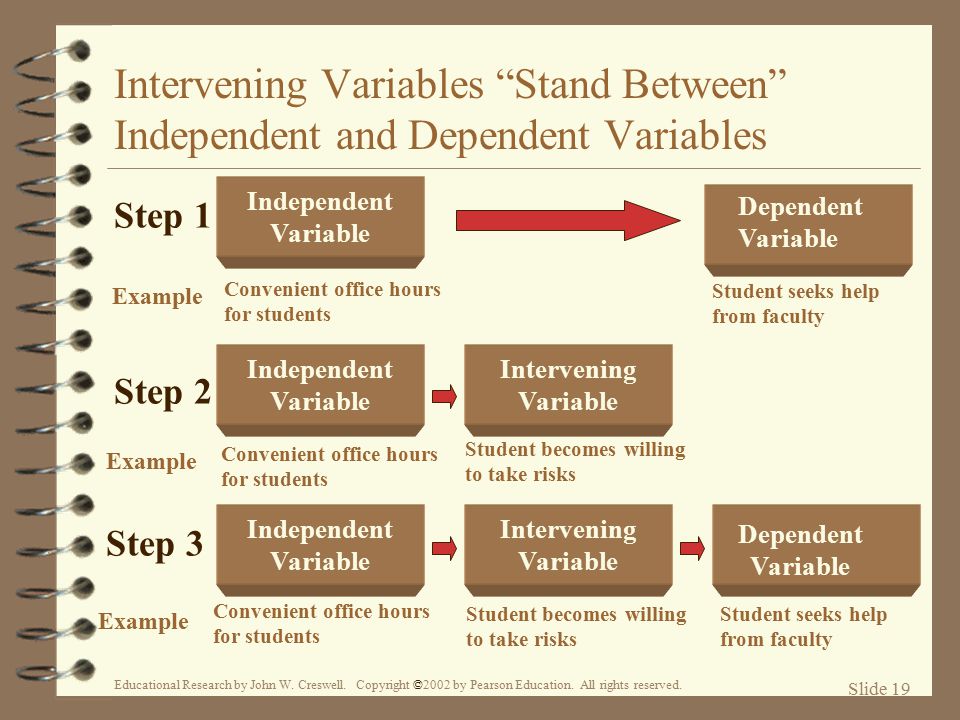 Intervening Variables “Stand Between” Independent and Dependent Variables

Step 1

Independent Variable

Dependent Variable

Example

Convenient office hours for students

Student seeks help from faculty

Step 2

Independent Variable

Intervening Variable

Example

Convenient office hours for students

Student becomes willing to take risks

Step 3

Independent Variable

Intervening Variable

Dependent Variable

Example

Convenient office hours for students

Student becomes willing to take risks

Student seeks help from faculty

Educational Research by John W. Creswell. Copyright ©2002 by Pearson Education. All rights reserved.

Slide 19